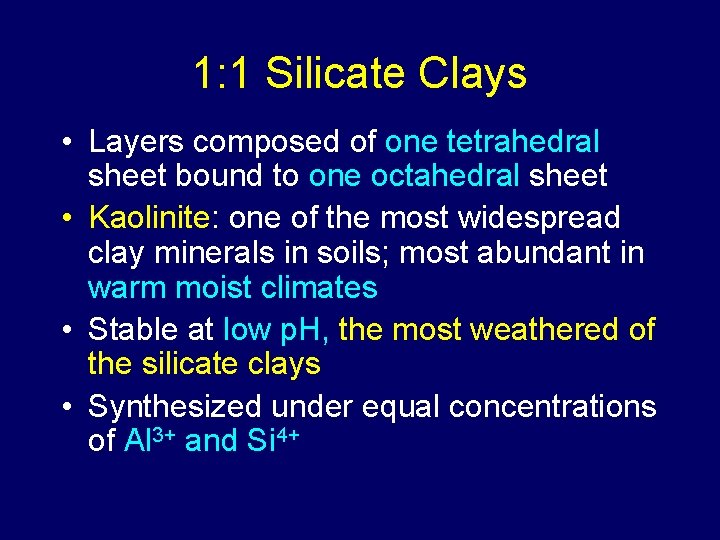 1:1 Silicate Clays

• Layers composed of one tetrahedral sheet bound to one octahedral sheet

• Kaolinite: one of the most widespread clay minerals in soils; most abundant in warm moist climates

• Stable at low pH, the most weathered of the silicate clays

• Synthesized under equal concentrations of $Al^{3+}$ and $Si^{4+}$